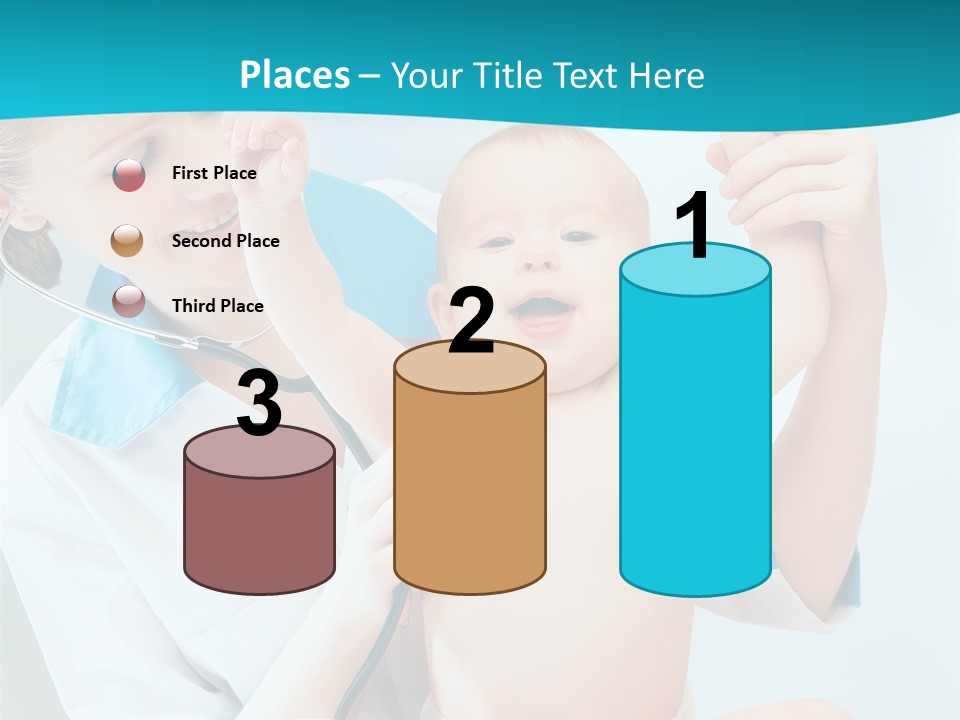 Places – Your Title Text Here

First Place

Second Place

Third Place

3

2

1